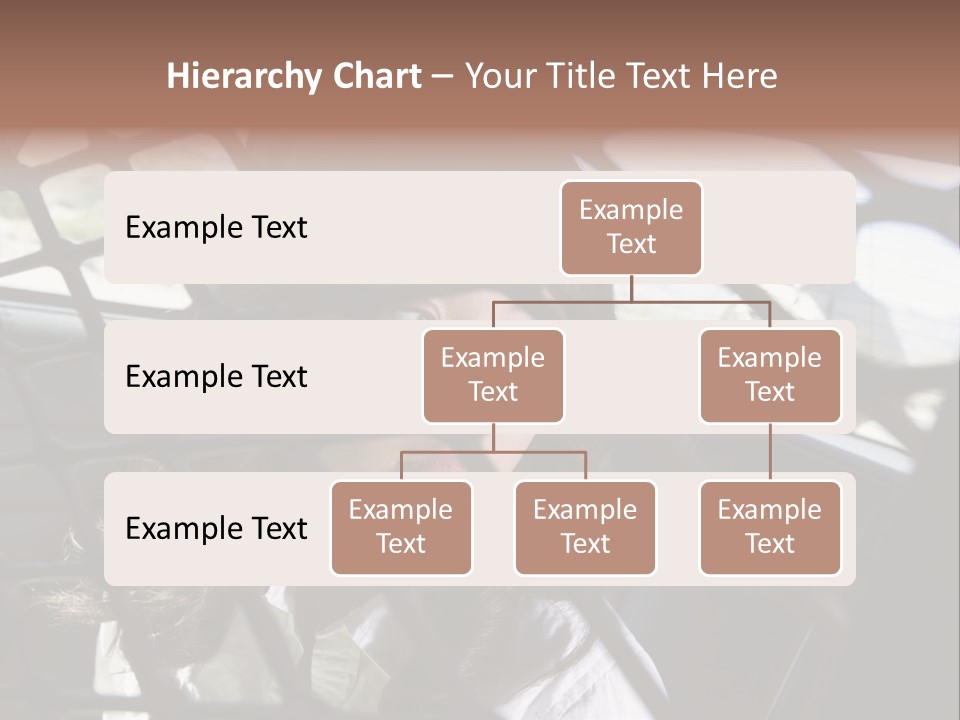 Hierarchy Chart – Your Title Text Here

Example Text

Example Text

Example Text

Example Text

Example Text

Example Text

Example Text

Example Text

Example Text